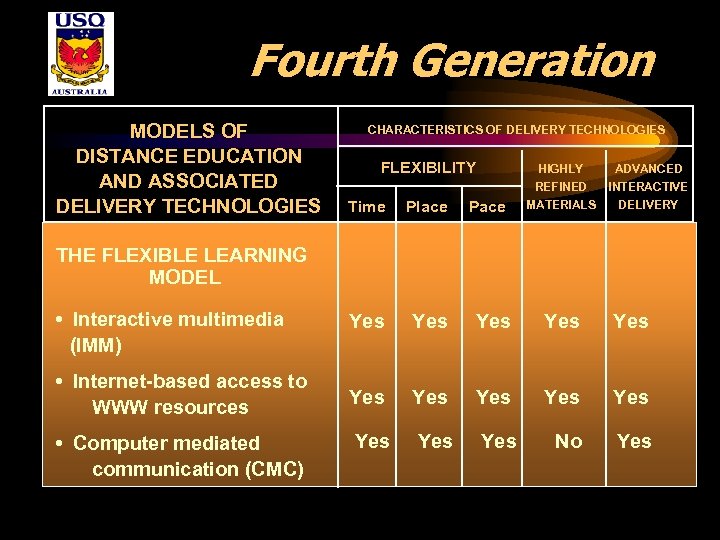 USQ
AUSTRALIA

Fourth Generation

| MODELS OF DISTANCE EDUCATION AND ASSOCIATED DELIVERY TECHNOLOGIES | CHARACTERISTICS OF DELIVERY TECHNOLOGIES | | | | |
|---|---|---|---|---|---|
| | FLEXIBILITY | | | HIGHLY REFINED MATERIALS | ADVANCED INTERACTIVE DELIVERY |
| | Time | Place | Pace | | |
| THE FLEXIBLE LEARNING MODEL | | | | | |
| • Interactive multimedia (IMM) | Yes | Yes | Yes | Yes | Yes |
| • Internet-based access to WWW resources | Yes | Yes | Yes | Yes | Yes |
| • Computer mediated communication (CMC) | Yes | Yes | Yes | No | Yes |